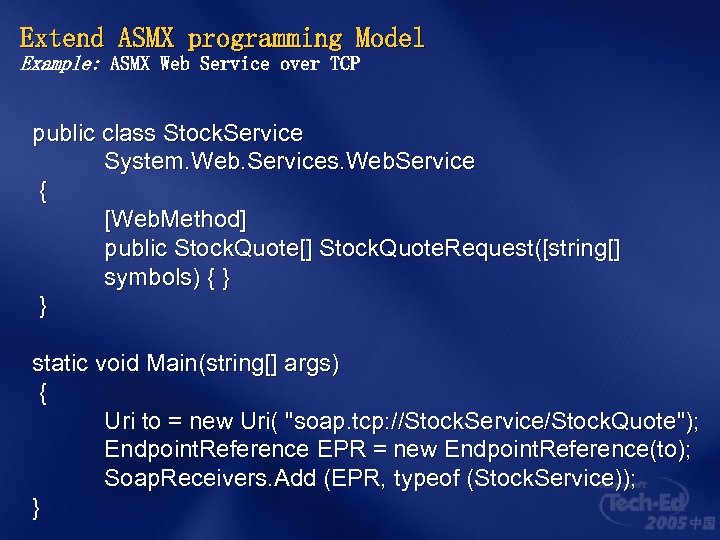 Extend ASMX programming Model
Example: ASMX Web Service over TCP

public class StockService
System.Web.Services.WebService
{
[WebMethod]
public StockQuote[] StockQuoteRequest([string[] symbols) { }
}

static void Main(string[] args)
{
Uri to = new Uri( "soap.tcp://StockService/StockQuote");
EndpointReference EPR = new EndpointReference(to);
SoapReceivers.Add (EPR, typeof (StockService));
}

Tech-Ed
2005 中国